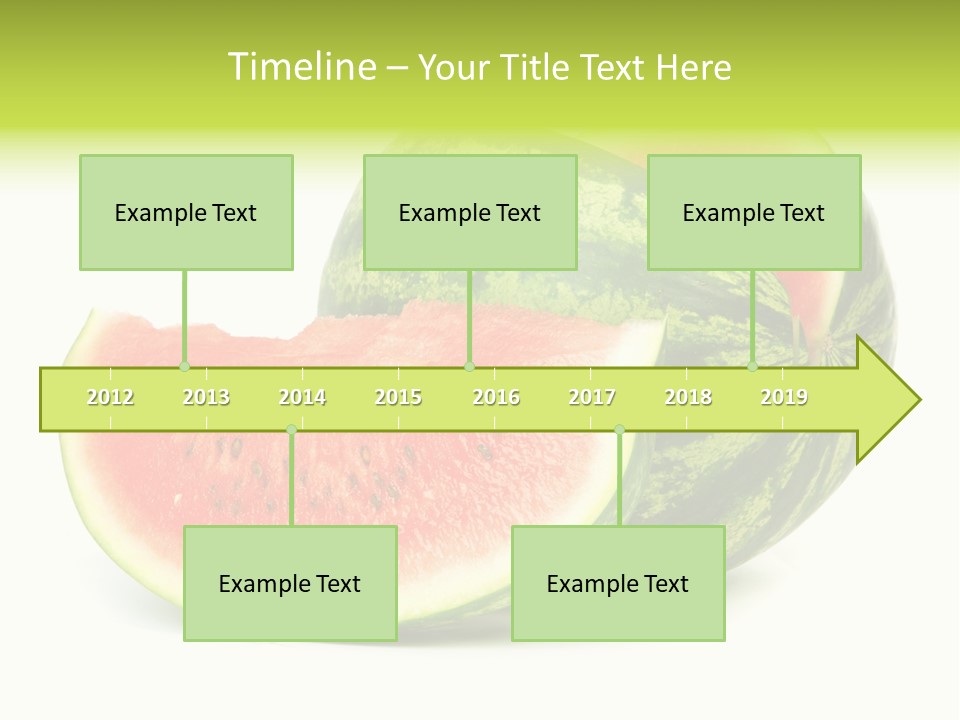 Timeline – Your Title Text Here

Example Text

Example Text

Example Text

2012 2013 2014 2015 2016 2017 2018 2019

Example Text

Example Text